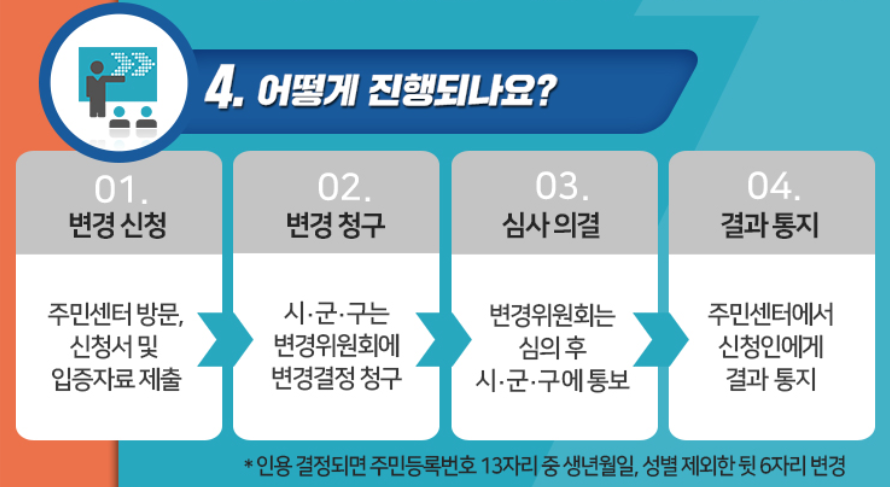 4. 어떻게 진행되나요?

01.
변경 신청

주민센터 방문, 신청서 및 입증자료 제출

02.
변경 청구

시·군·구는 변경위원회에 변경결정 청구

03.
심사 의결

변경위원회는 심의 후 시·군·구에 통보

04.
결과 통지

주민센터에서 신청인에게 결과 통지

* 인용 결정되면 주민등록번호 13자리 중 생년월일, 성별 제외한 뒷 6자리 변경